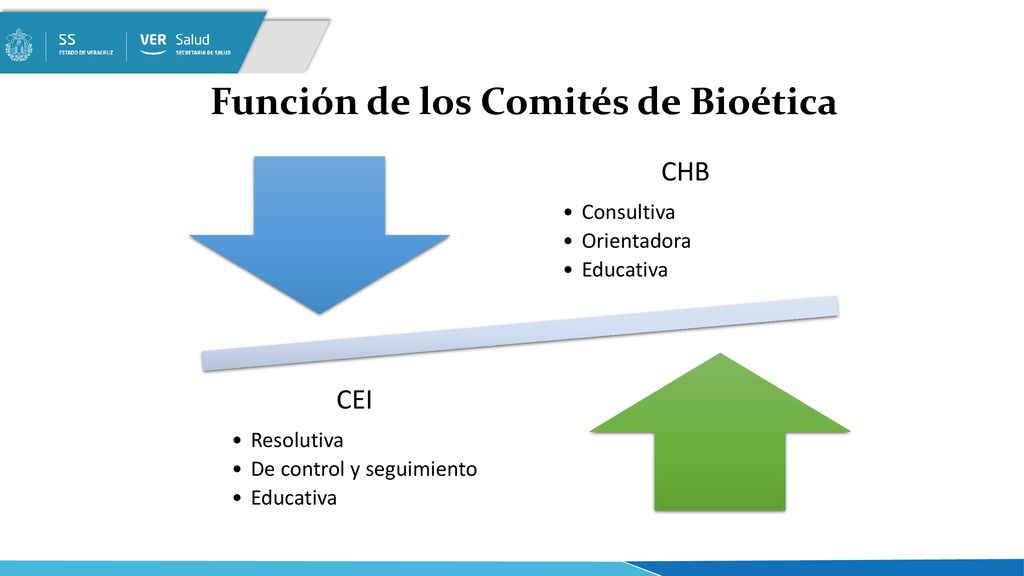 SS
ESTADO DE VERACRUZ
VER Salud
SECRETARÍA DE SALUD

Función de los Comités de Bioética

CHB
• Consultiva
• Orientadora
• Educativa

CEI
• Resolutiva
• De control y seguimiento
• Educativa